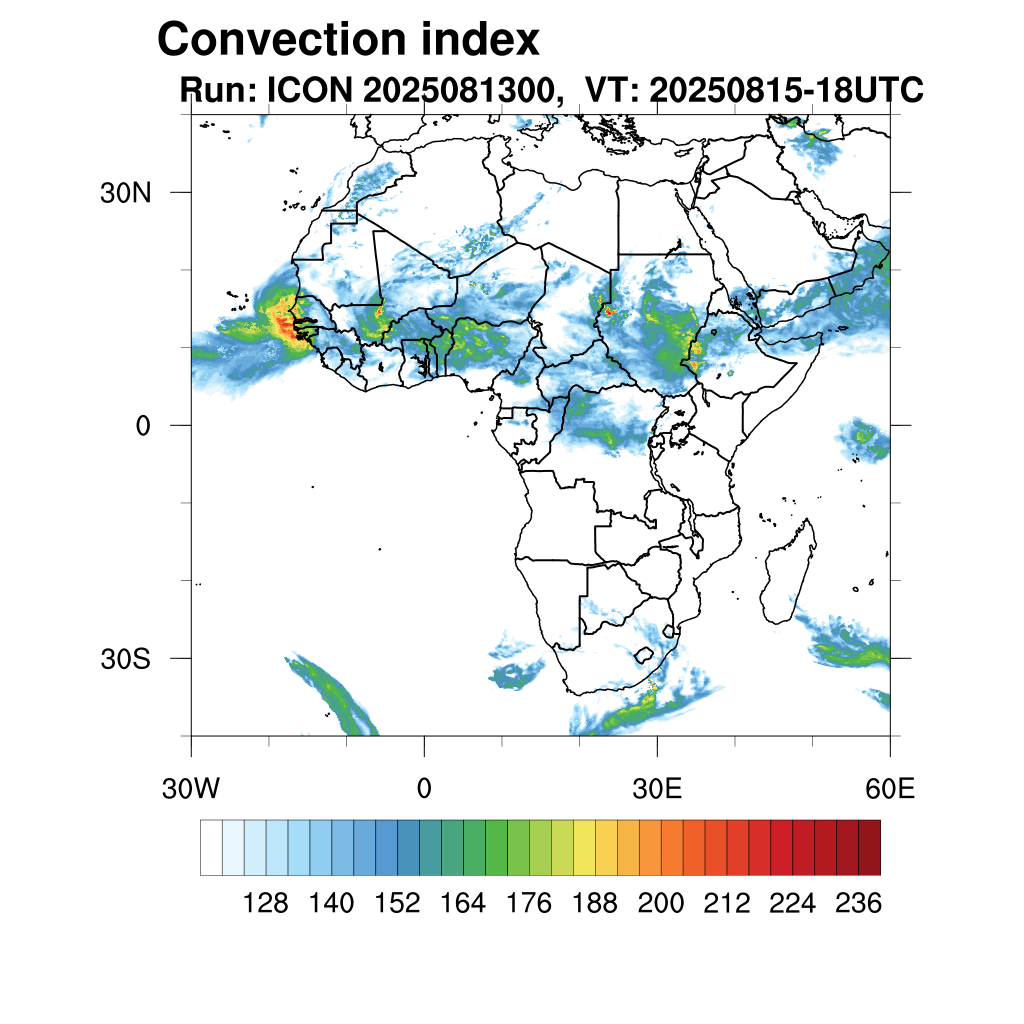 Convection index

Run: ICON 2025081300, VT: 20250815-18UTC

30N

0

30S

30W

0

30E

60E

128 140 152 164 176 188 200 212 224 236